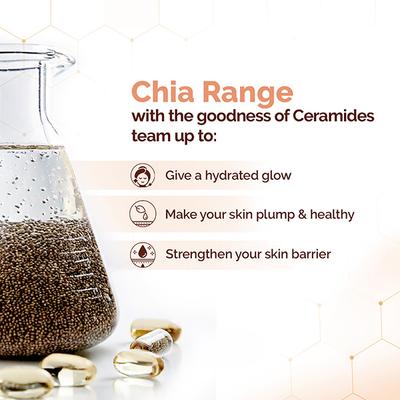 Chia Range
with the goodness of Ceramides team up to:

Give a hydrated glow

Make your skin plump & healthy

Strengthen your skin barrier